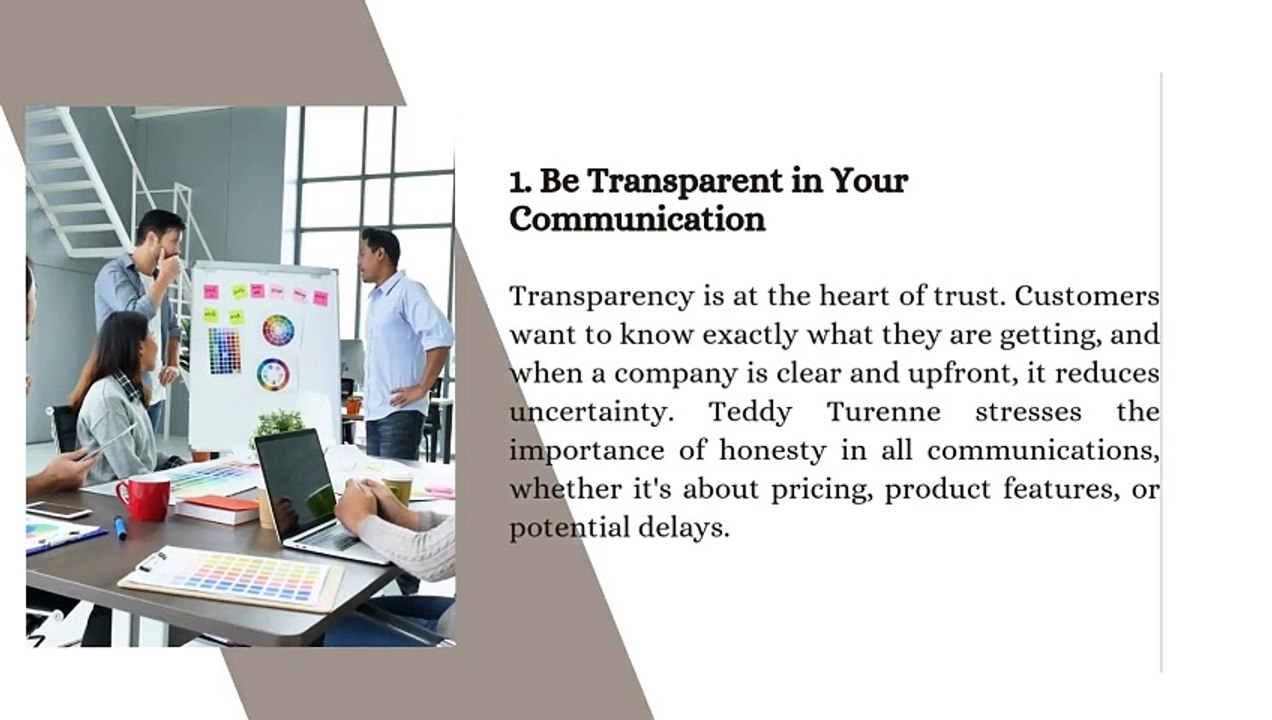 1. Be Transparent in Your Communication

Transparency is at the heart of trust. Customers want to know exactly what they are getting, and when a company is clear and upfront, it reduces uncertainty. Teddy Turenne stresses the importance of honesty in all communications, whether it's about pricing, product features, or potential delays.